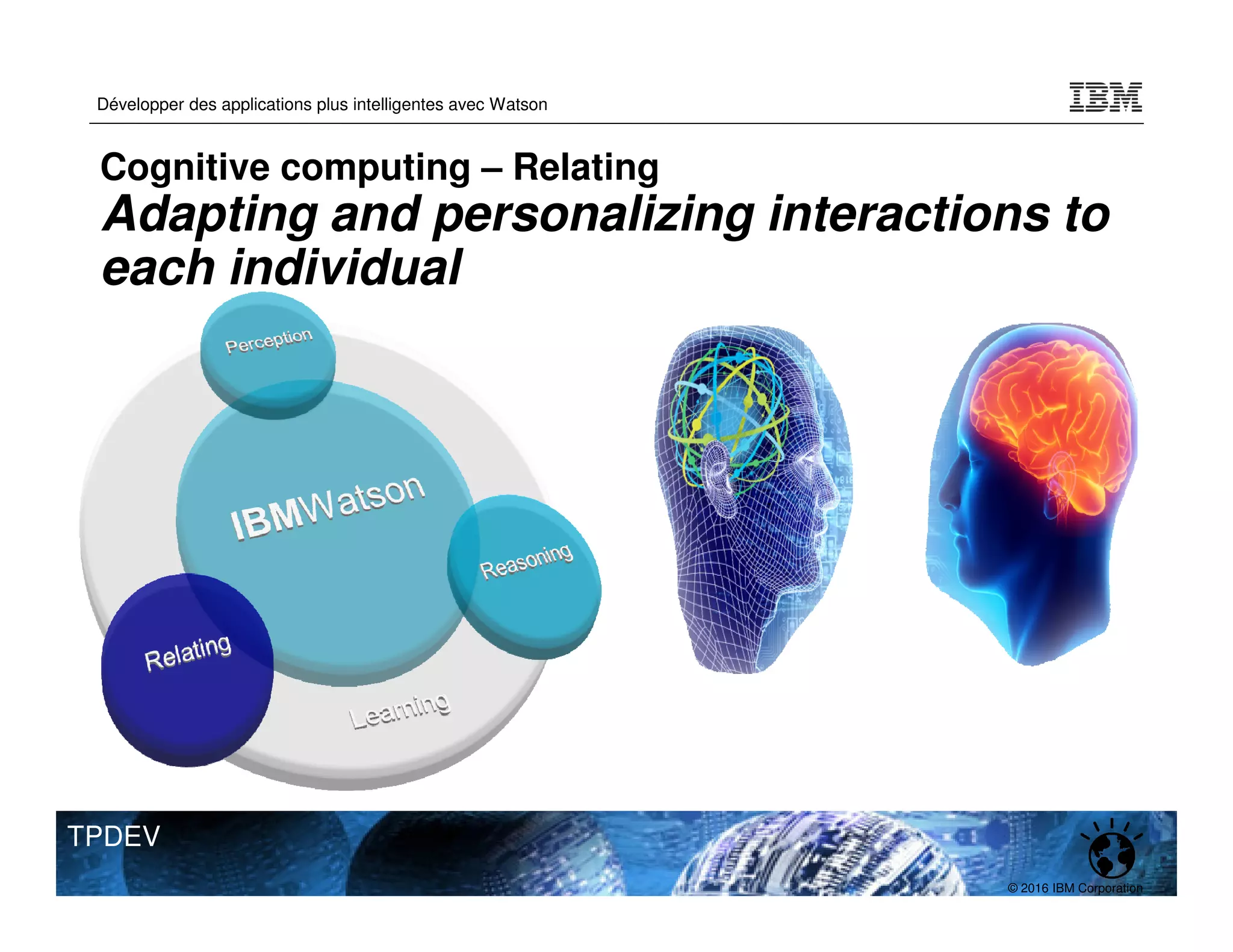 Développer des applications plus intelligentes avec Watson

IBM

Cognitive computing – Relating
Adapting and personalizing interactions to each individual

Perception

IBMWatson

Reasoning

Relating

Learning

TPDEV

© 2016 IBM Corporation